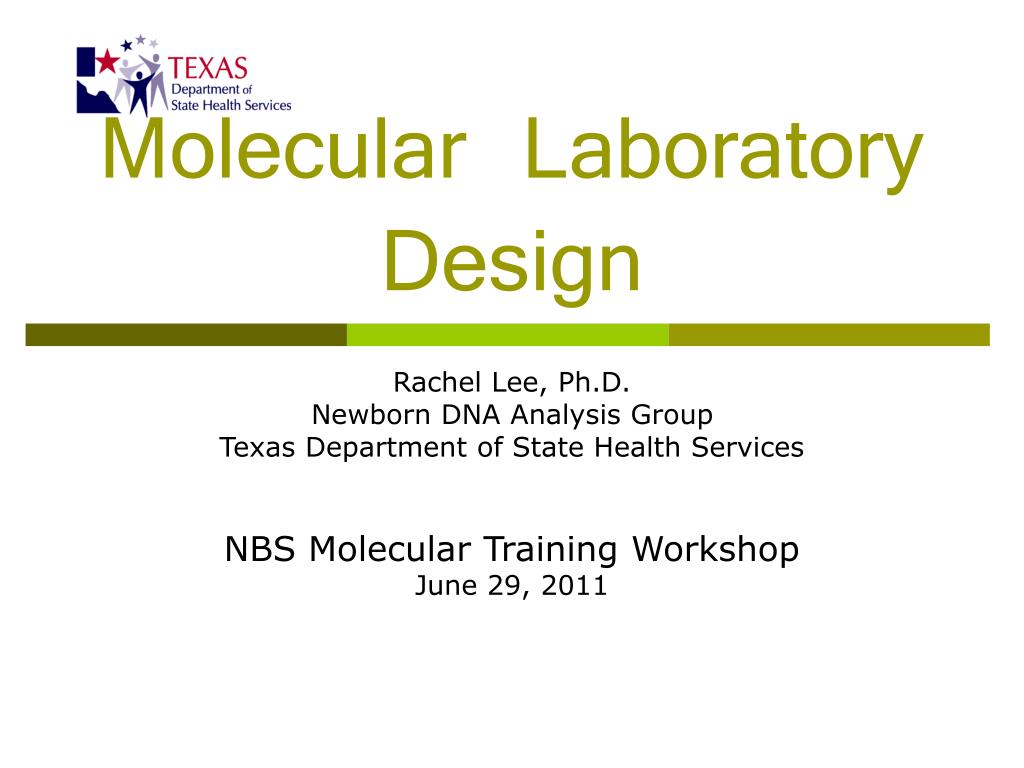 TEXAS
Department of
State Health Services

Molecular Laboratory Design

Rachel Lee, Ph.D.
Newborn DNA Analysis Group
Texas Department of State Health Services

NBS Molecular Training Workshop
June 29, 2011